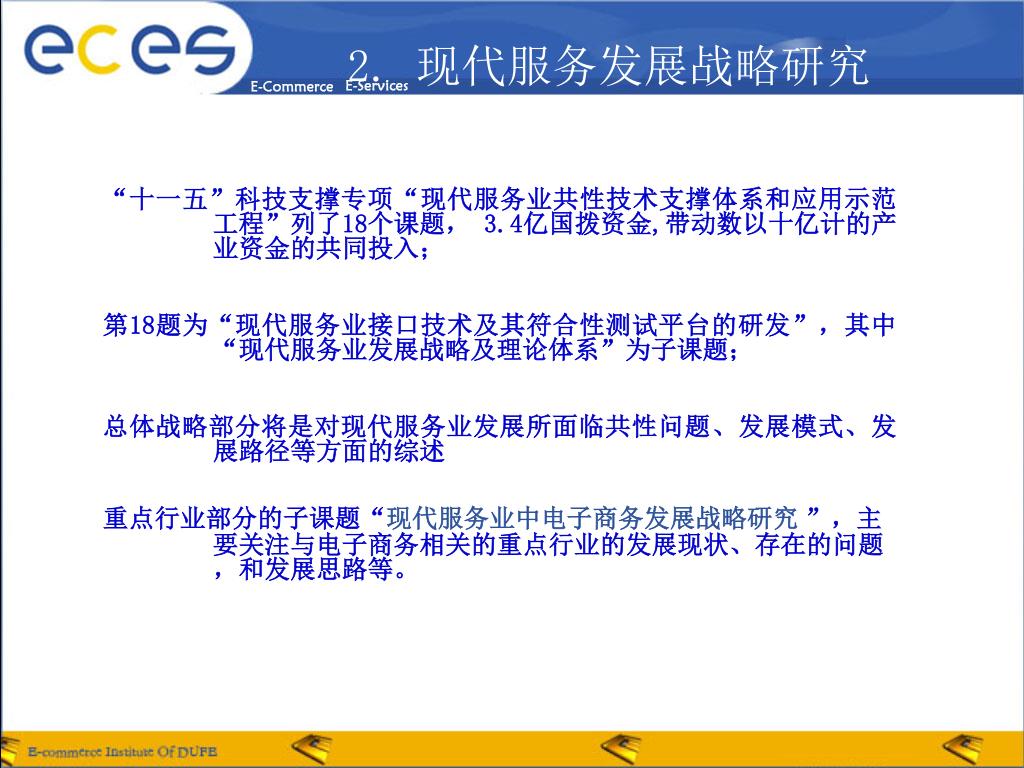 eces
E-Commerce E-Services

2. 现代服务发展战略研究

“十一五”科技支撑专项“现代服务业共性技术支撑体系和应用示范工程”列了18个课题， 3.4亿国拨资金,带动数以十亿计的产业资金的共同投入；

第18题为“现代服务业接口技术及其符合性测试平台的研发”，其中“现代服务业发展战略及理论体系”为子课题；

总体战略部分将是对现代服务业发展所面临共性问题、发展模式、发展路径等方面的综述

重点行业部分的子课题“现代服务业中电子商务发展战略研究 ”，主要关注与电子商务相关的重点行业的发展现状、存在的问题，和发展思路等。

E-commerce Institute Of DUFE